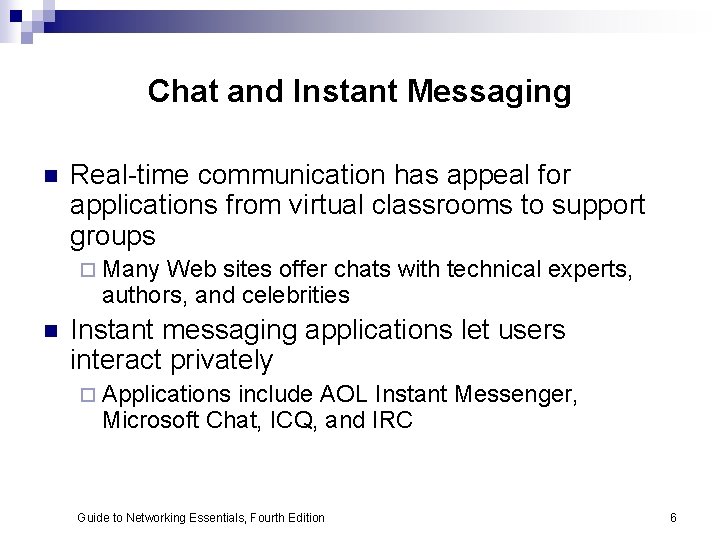 Chat and Instant Messaging

Real-time communication has appeal for applications from virtual classrooms to support groups

Many Web sites offer chats with technical experts, authors, and celebrities

Instant messaging applications let users interact privately

Applications include AOL Instant Messenger, Microsoft Chat, ICQ, and IRC

Guide to Networking Essentials, Fourth Edition

6